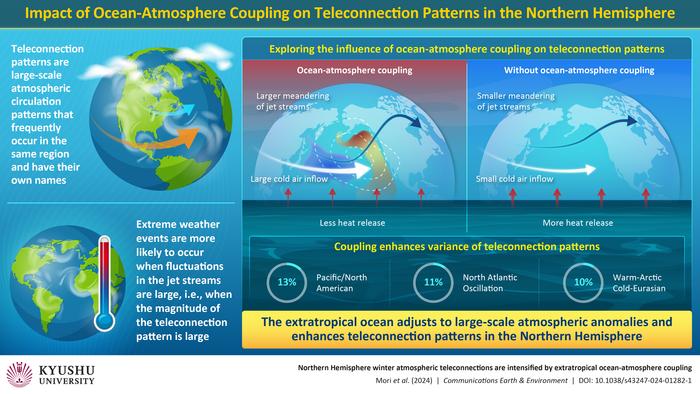 Impact of Ocean-Atmosphere Coupling on Teleconnection Patterns in the Northern Hemisphere

Teleconnection patterns are large-scale atmospheric circulation patterns that frequently occur in the same region and have their own names

Extreme weather events are more likely to occur when fluctuations in the jet streams are large, i.e., when the magnitude of the teleconnection pattern is large

Exploring the influence of ocean-atmosphere coupling on teleconnection patterns

Ocean-atmosphere coupling

Larger meandering of jet streams

Large cold air inflow

Less heat release

Without ocean-atmosphere coupling

Smaller meandering of jet streams

Small cold air inflow

More heat release

Coupling enhances variance of teleconnection patterns

13% Pacific/North American

11% North Atlantic Oscillation

10% Warm-Arctic Cold-Eurasian

The extratropical ocean adjusts to large-scale atmospheric anomalies and enhances teleconnection patterns in the Northern Hemisphere

KYUSHU UNIVERSITY

Northern Hemisphere winter atmospheric teleconnections are intensified by extratropical ocean-atmosphere coupling

Mori et al. (2024) | Communications Earth & Environment | DOI: 10.1038/s43247-024-01282-1